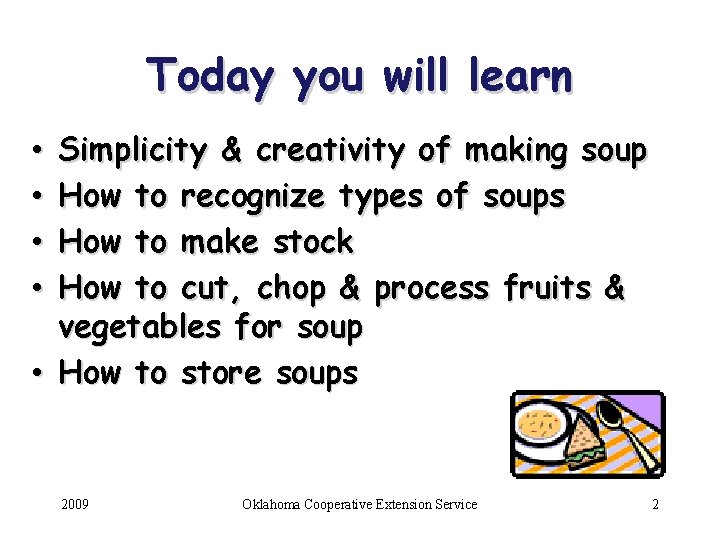 Today you will learn

• Simplicity & creativity of making soup
• How to recognize types of soups
• How to make stock
• How to cut, chop & process fruits & vegetables for soup
• How to store soups

2009 Oklahoma Cooperative Extension Service 2